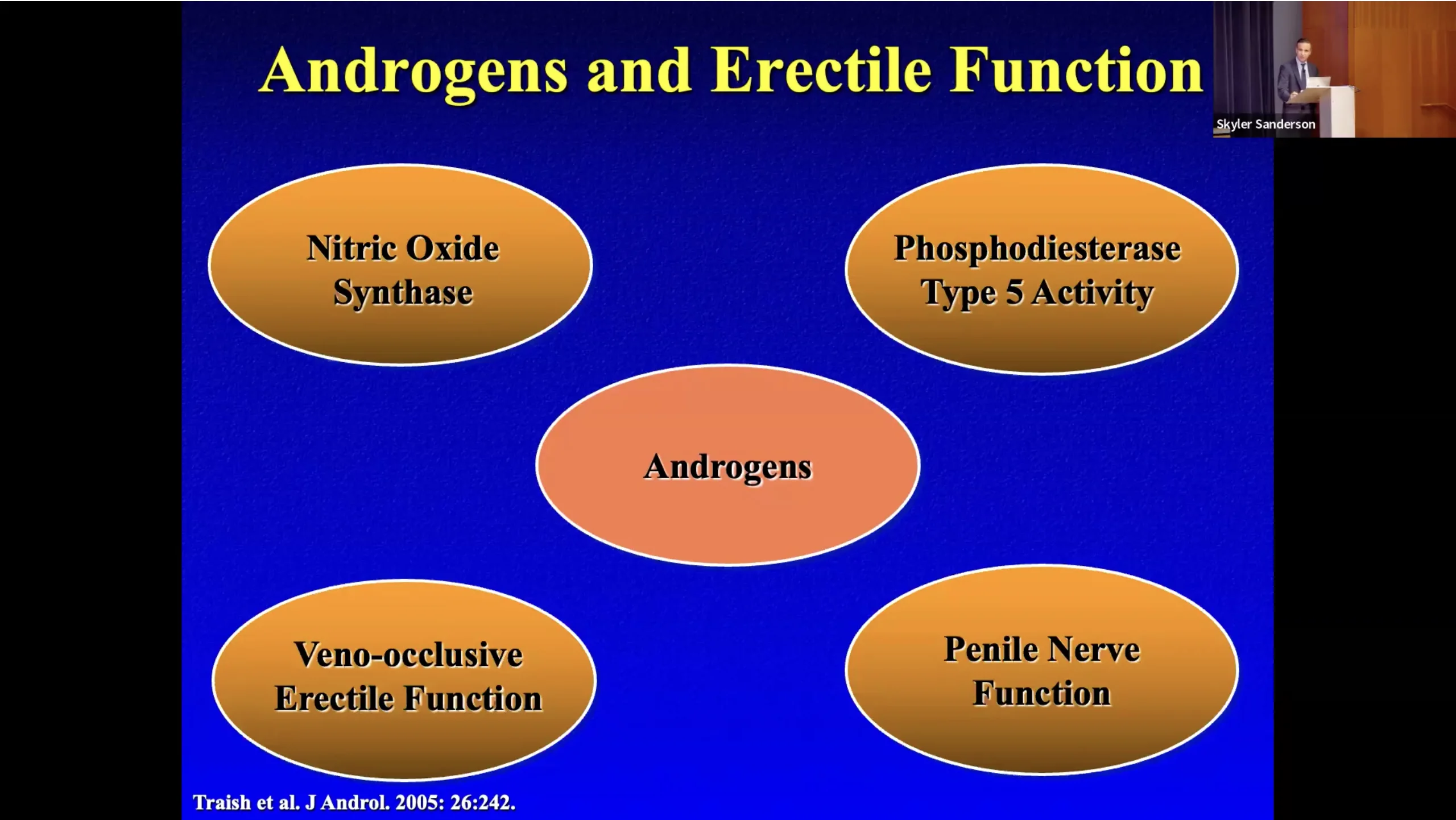 Androgens and Erectile Function

Skyler Sanderson

Nitric Oxide Synthase

Phosphodiesterase Type 5 Activity

Androgens

Veno-occlusive Erectile Function

Penile Nerve Function

Traish et al. J Androl. 2005: 26:242.